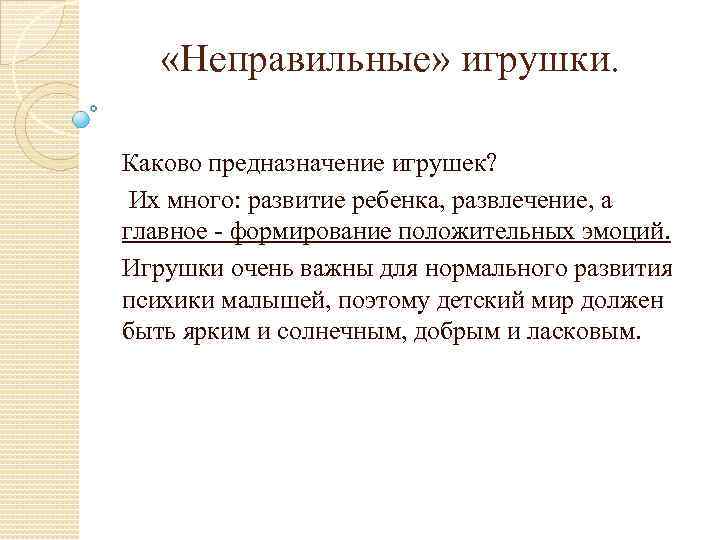 «Неправильные» игрушки.

Каково предназначение игрушек?

Их много: развитие ребенка, развлечение, а главное - формирование положительных эмоций.

Игрушки очень важны для нормального развития психики малышей, поэтому детский мир должен быть ярким и солнечным, добрым и ласковым.